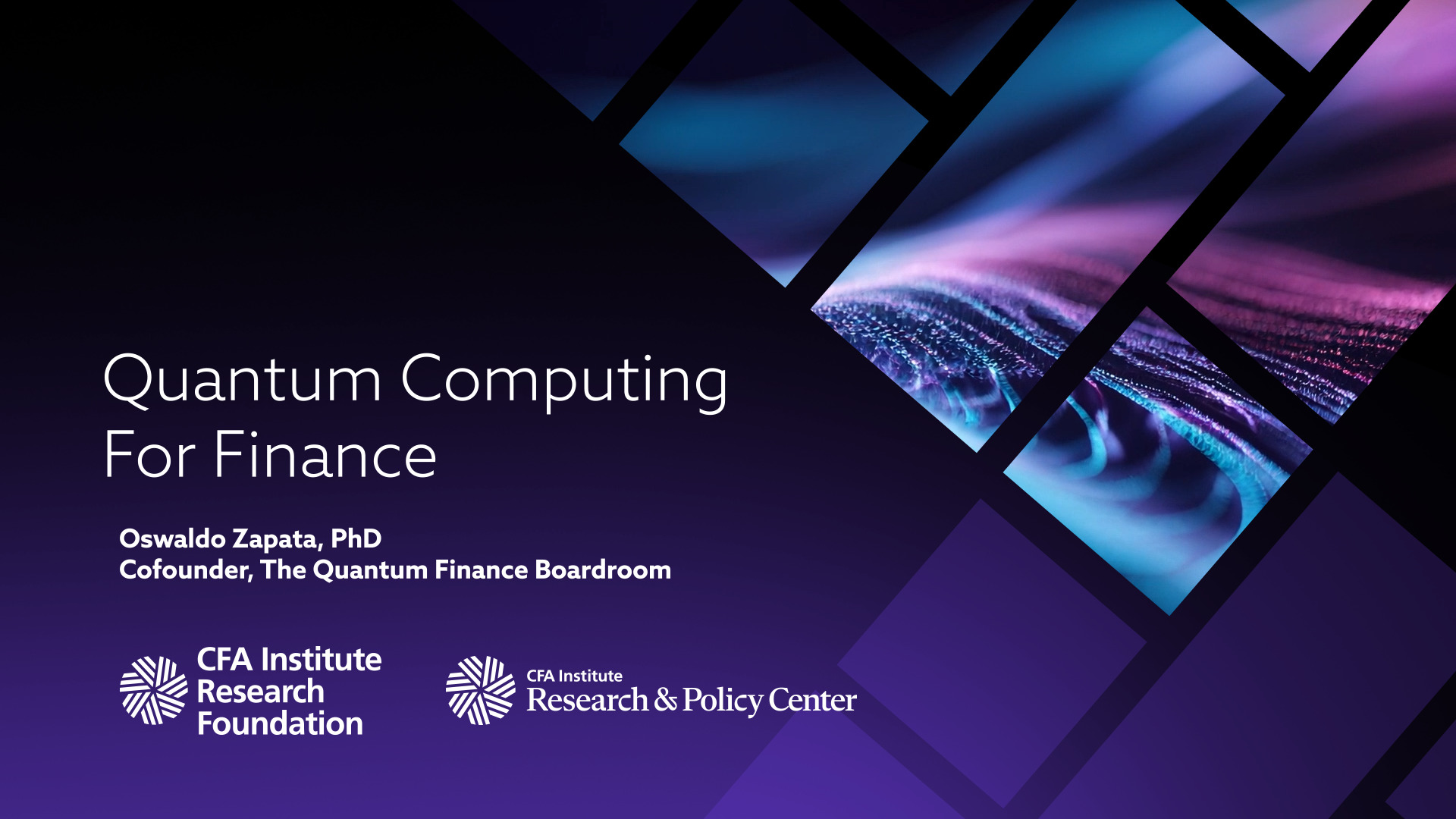 Quantum Computing For Finance

Oswaldo Zapata, PhD
Cofounder, The Quantum Finance Boardroom

CFA Institute Research Foundation

CFA Institute Research & Policy Center